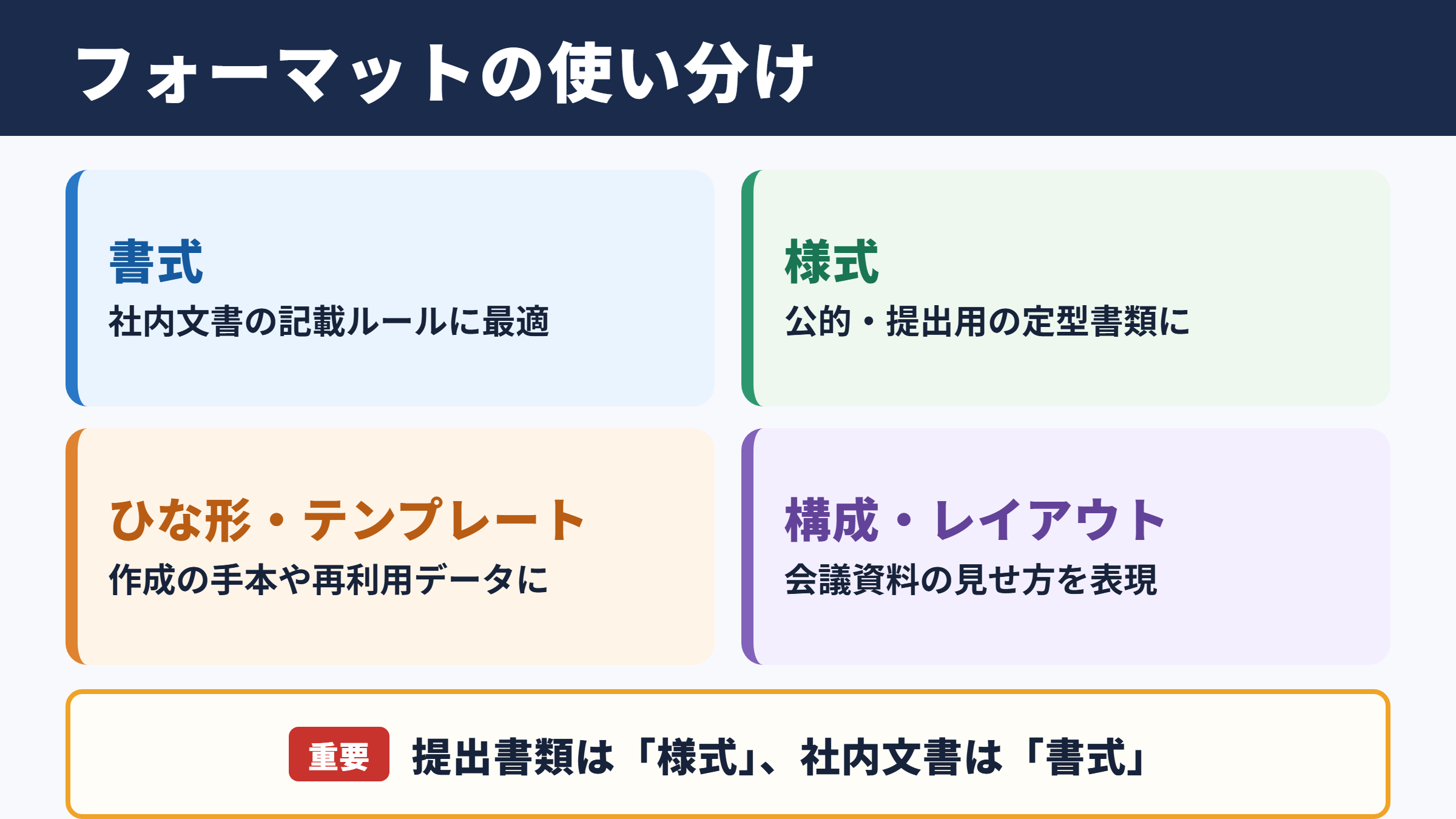 フォーマットの使い分け

書式
社内文書の記載ルールに最適

様式
公的・提出用の定型書類に

ひな形・テンプレート
作成の手本や再利用データに

構成・レイアウト
会議資料の見せ方を表現

重要 提出書類は「様式」、社内文書は「書式」